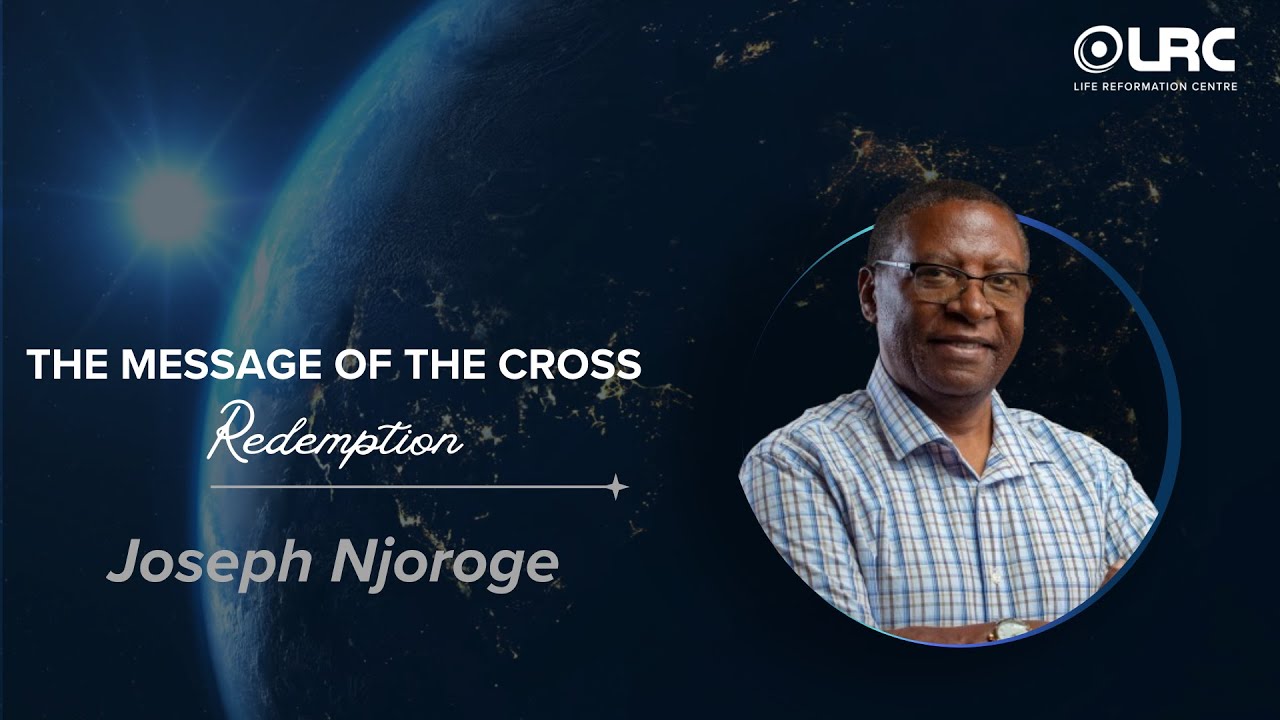 LRC
LIFE REFORMATION CENTRE

THE MESSAGE OF THE CROSS
Redemption

Joseph Njoroge